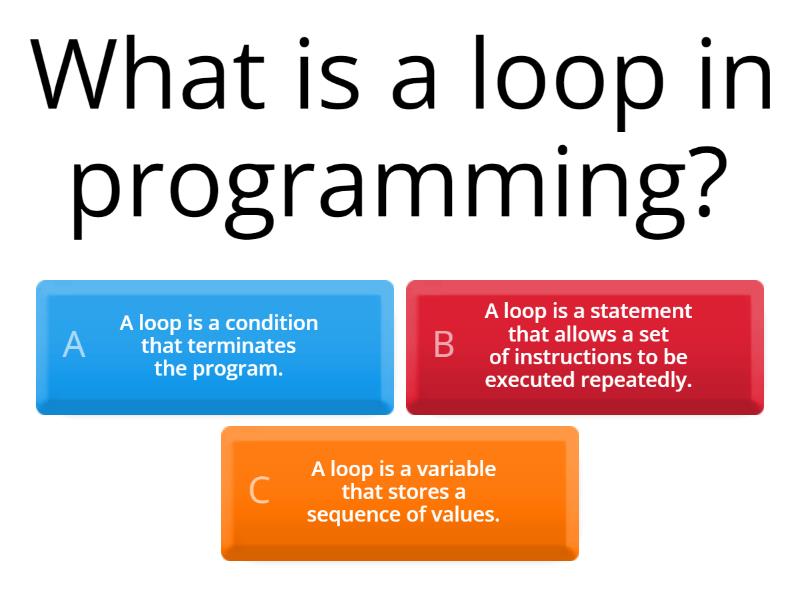 What is a loop in programming?

A
A loop is a condition that terminates the program.

B
A loop is a statement that allows a set of instructions to be executed repeatedly.

C
A loop is a variable that stores a sequence of values.